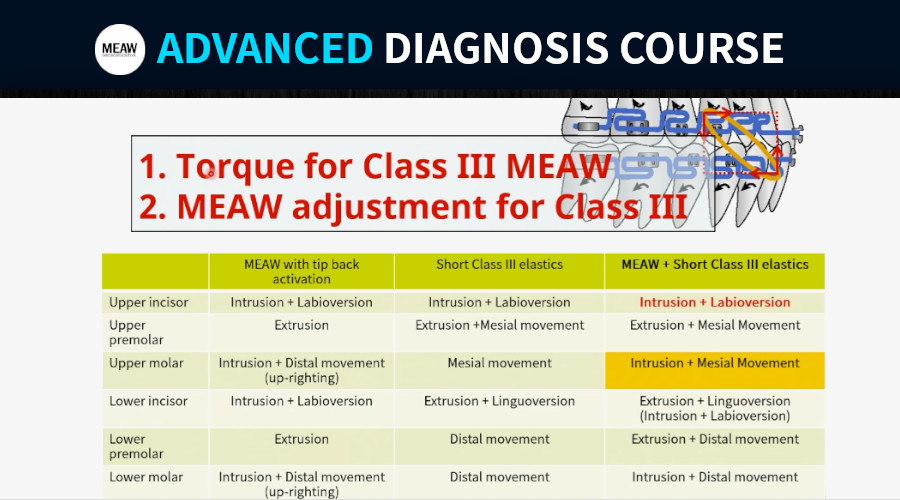 MEAW ADVANCED DIAGNOSIS COURSE

1. Torque for Class III MEAW
2. MEAW adjustment for Class III

| | MEAW with tip back activation | Short Class III elastics | MEAW + Short Class III elastics |
|---|---|---|---|
| Upper incisor | Intrusion + Labioversion | Intrusion + Labioversion | Intrusion + Labioversion |
| Upper premolar | Extrusion | Extrusion +Mesial movement | Extrusion + Mesial Movement |
| Upper molar | Intrusion + Distal movement (up-righting) | Mesial movement | Intrusion + Mesial Movement |
| Lower incisor | Intrusion + Labioversion | Extrusion + Linguoversion | Extrusion + Linguoversion (Intrusion + Labioversion) |
| Lower premolar | Extrusion | Distal movement | Extrusion + Distal movement |
| Lower molar | Intrusion + Distal movement (up-righting) | Distal movement | Intrusion + Distal movement |